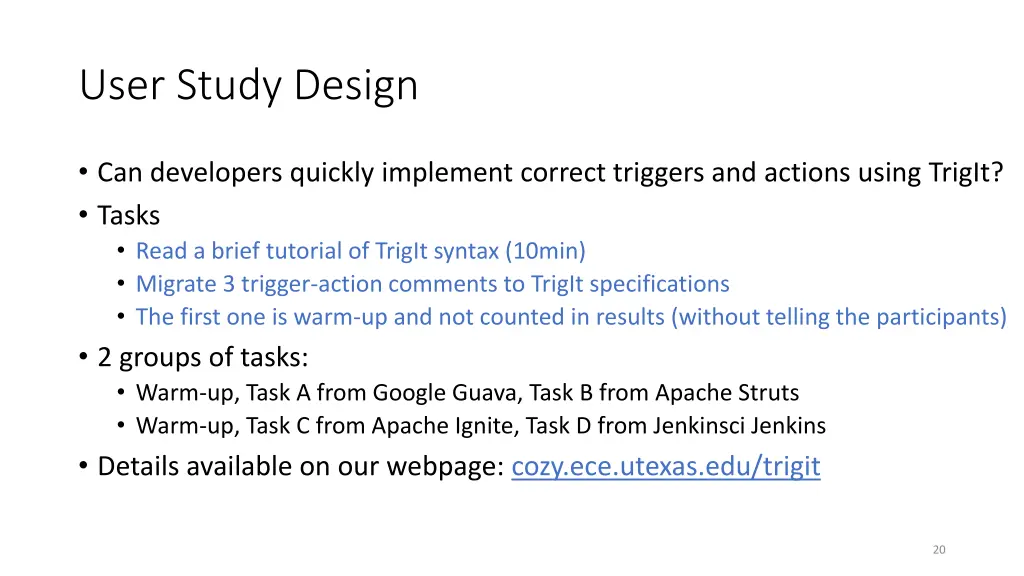 User Study Design

• Can developers quickly implement correct triggers and actions using TrigIt?
• Tasks
  • Read a brief tutorial of TrigIt syntax (10min)
  • Migrate 3 trigger-action comments to TrigIt specifications
  • The first one is warm-up and not counted in results (without telling the participants)
• 2 groups of tasks:
  • Warm-up, Task A from Google Guava, Task B from Apache Struts
  • Warm-up, Task C from Apache Ignite, Task D from Jenkinsci Jenkins
• Details available on our webpage: cozy.ece.utexas.edu/trigit

20